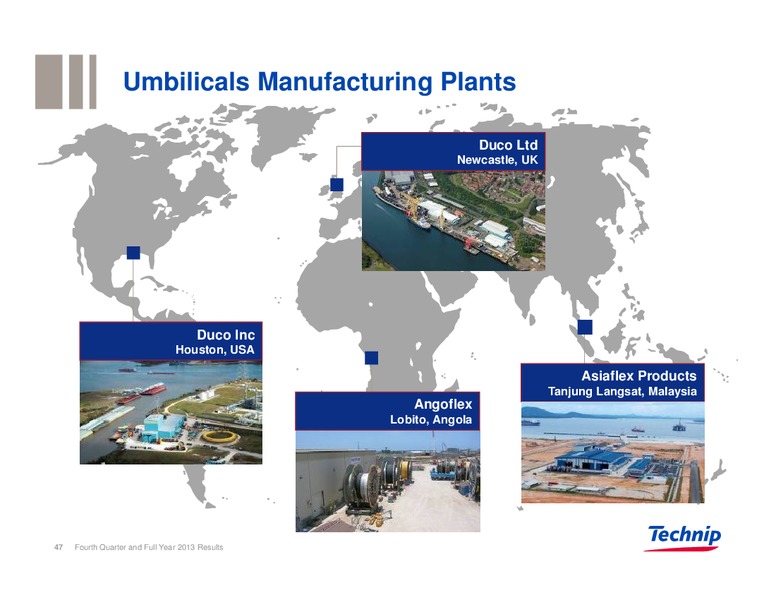 Umbilicals Manufacturing Plants

Duco Ltd
Newcastle, UK

Duco Inc
Houston, USA

Angoflex
Lobito, Angola

Asiaflex Products
Tanjung Langsat, Malaysia

47 Fourth Quarter and Full Year 2013 Results

Technip